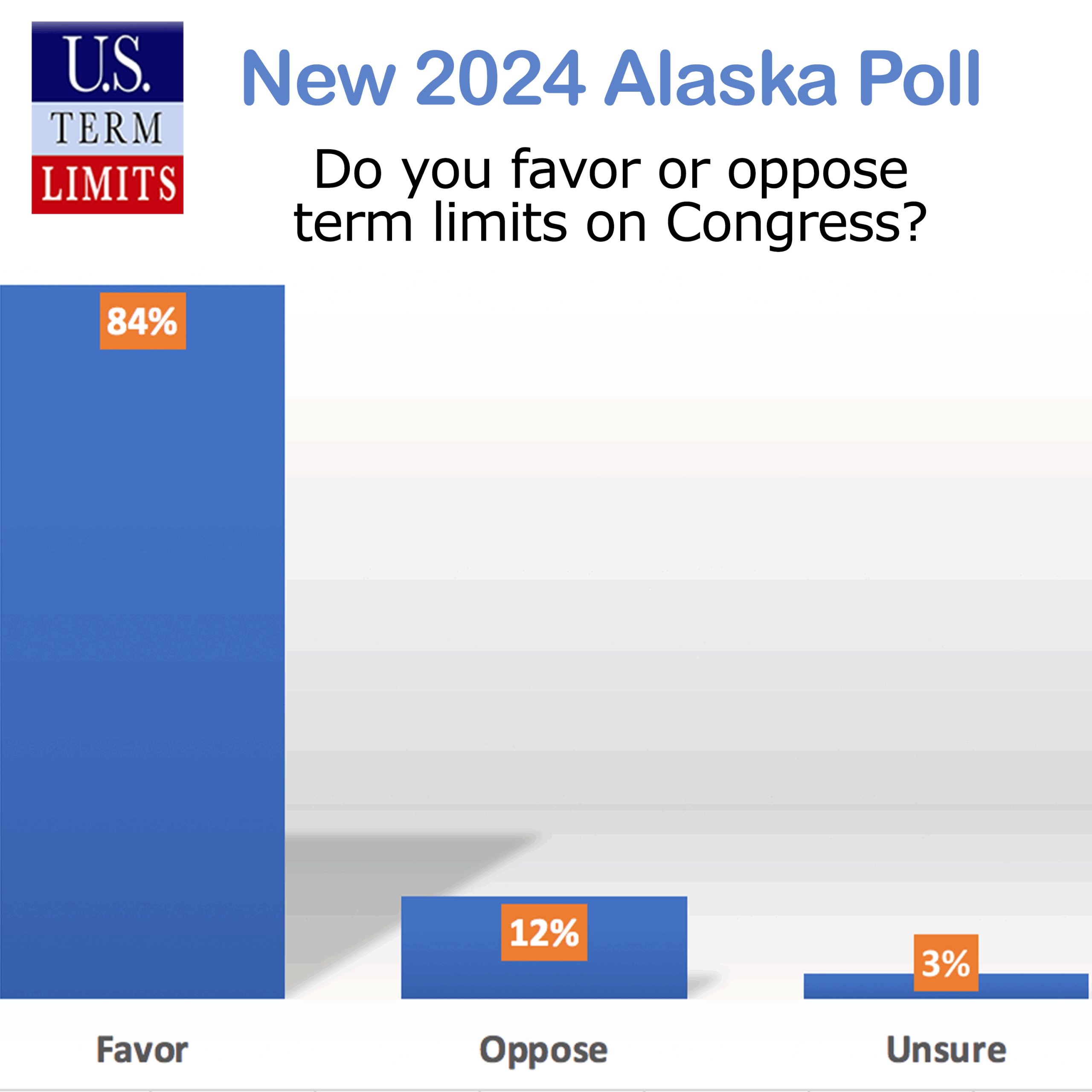 U.S.
TERM
LIMITS

New 2024 Alaska Poll

Do you favor or oppose term limits on Congress?

84%

12%

3%

Favor

Oppose

Unsure